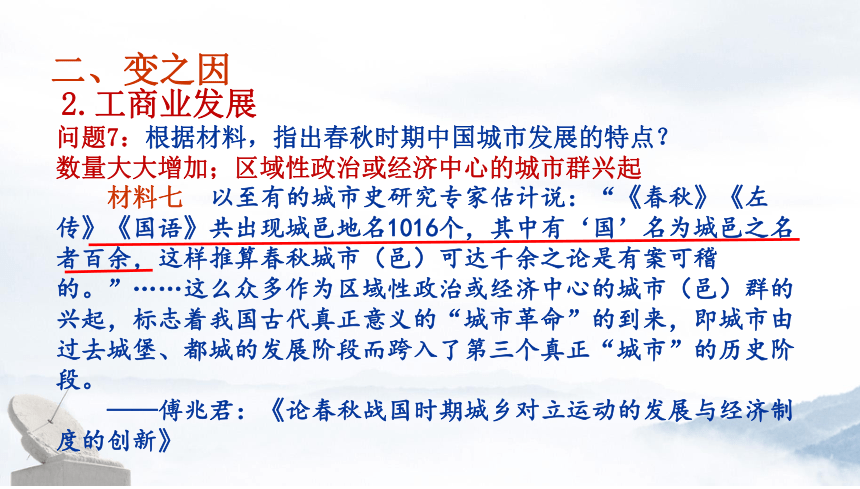 二、变之因
2. 工商业发展
问题7：根据材料，指出春秋时期中国城市发展的特点？
数量大大增加；区域性政治或经济中心的城市群兴起

材料七　以至有的城市史研究专家估计说：“《春秋》《左传》《国语》共出现城邑地名1016个，其中有‘国’名为城邑之名者百余，这样推算春秋城市（邑）可达千余之论是有案可稽的。”……这么众多作为区域性政治或经济中心的城市（邑）群的兴起，标志着我国古代真正意义的“城市革命”的到来，即城市由过去城堡、都城的发展阶段而跨入了第三个真正“城市”的历史阶段。

——傅兆君：《论春秋战国时期城乡对立运动的发展与经济制度的创新》